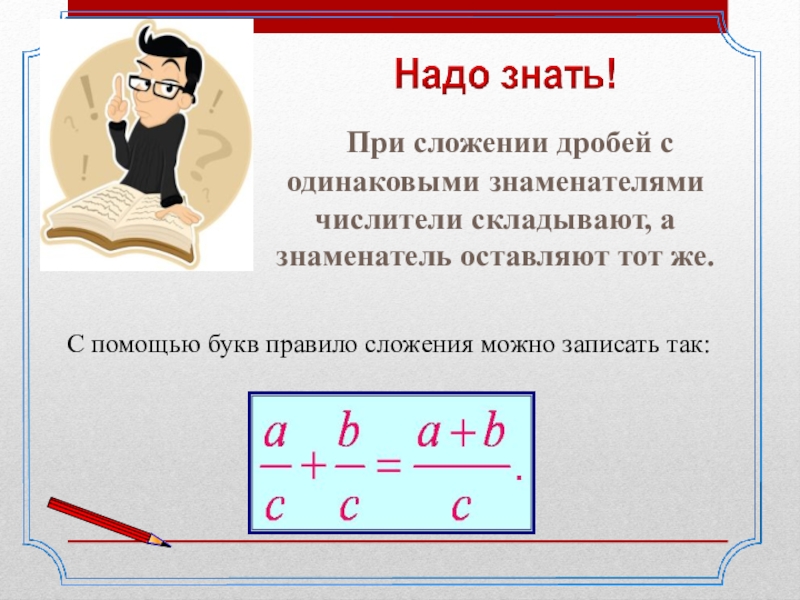 Надо знать!

При сложении дробей с одинаковыми знаменателями числители складывают, а знаменатель оставляют тот же.

С помощью букв правило сложения можно записать так:

$\frac{a}{c}+\frac{b}{c}=\frac{a+b}{c}.$